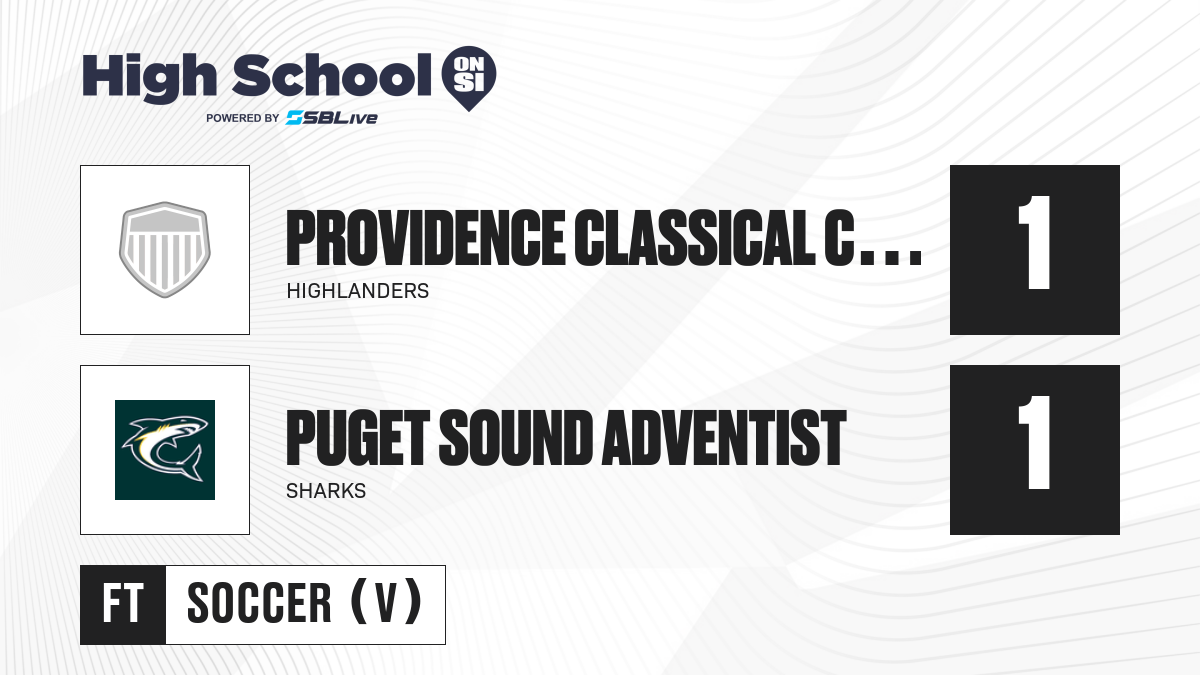 High School ON SI
POWERED BY SBLive

PROVIDENCE CLASSICAL C...
HIGHLANDERS

1

PUGET SOUND ADVENTIST
SHARKS

1

FT SOCCER (V)